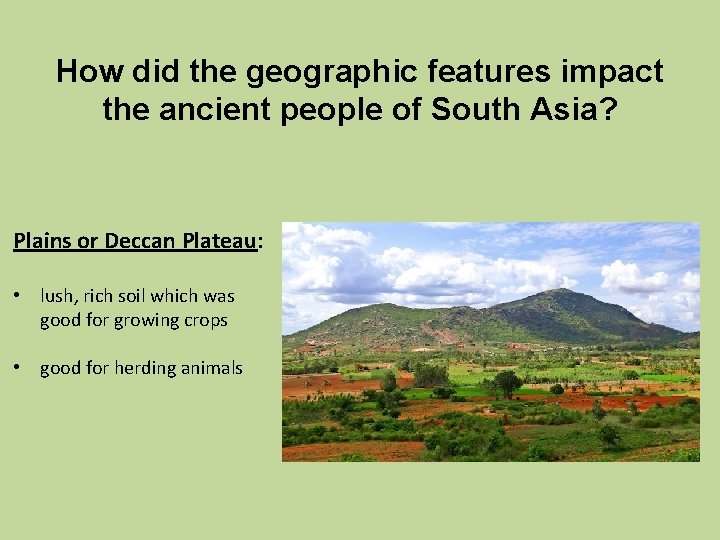 How did the geographic features impact the ancient people of South Asia?

Plains or Deccan Plateau:

• lush, rich soil which was good for growing crops

• good for herding animals